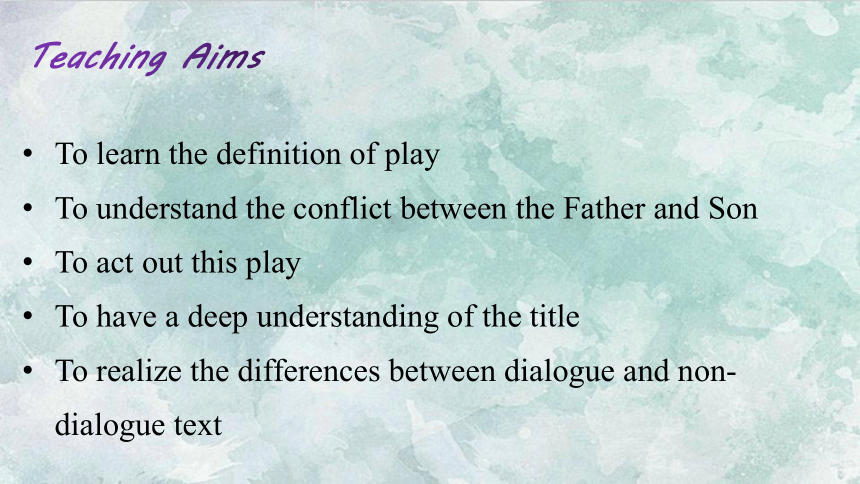 Teaching Aims

• To learn the definition of play
• To understand the conflict between the Father and Son
• To act out this play
• To have a deep understanding of the title
• To realize the differences between dialogue and non-dialogue text